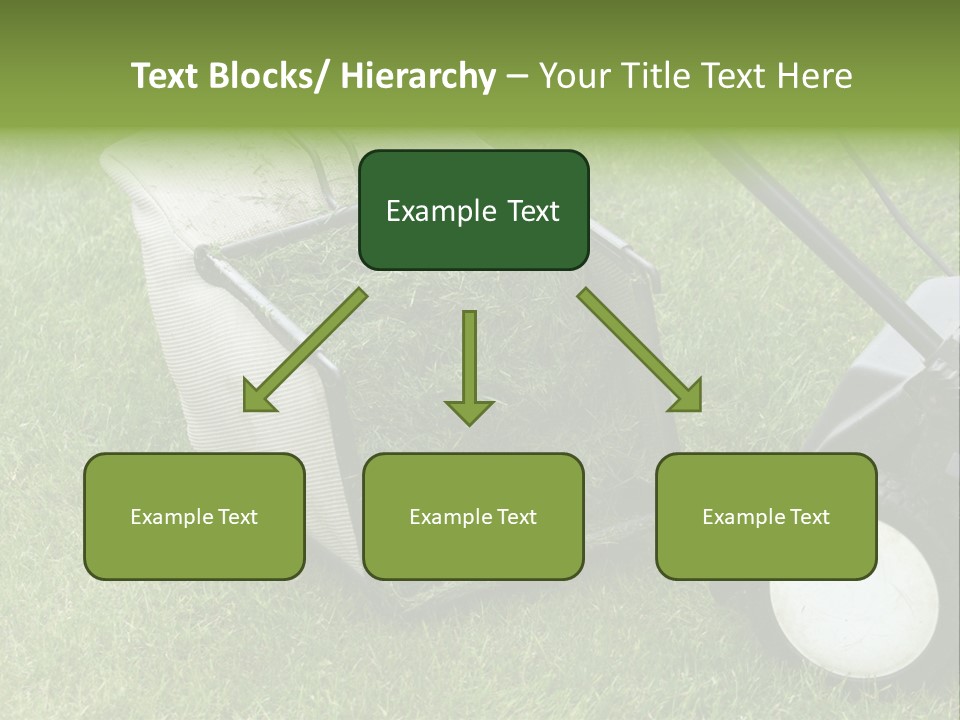 Text Blocks/ Hierarchy – Your Title Text Here

Example Text

Example Text

Example Text

Example Text